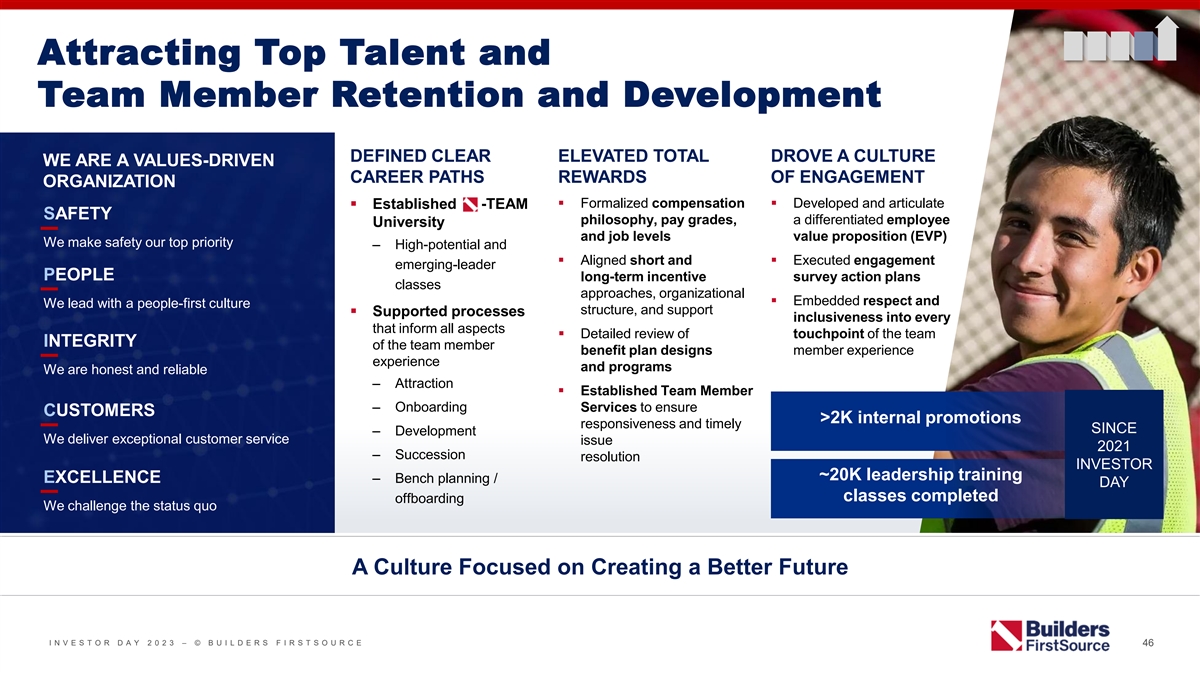 Attracting Top Talent and Team Member Retention and Development

WE ARE A VALUES-DRIVEN ORGANIZATION

SAFETY
We make safety our top priority

PEOPLE
We lead with a people-first culture

INTEGRITY
We are honest and reliable

CUSTOMERS
We deliver exceptional customer service

EXCELLENCE
We challenge the status quo

DEFINED CLEAR CAREER PATHS

▪ Established -TEAM University
– High-potential and emerging-leader classes

▪ Supported processes that inform all aspects of the team member experience
– Attraction
– Onboarding
– Development
– Succession
– Bench planning / offboarding

ELEVATED TOTAL REWARDS

▪ Formalized compensation philosophy, pay grades, and job levels

▪ Aligned short and long-term incentive approaches, organizational structure, and support

▪ Detailed review of benefit plan designs and programs

▪ Established Team Member Services to ensure responsiveness and timely issue resolution

DROVE A CULTURE OF ENGAGEMENT

▪ Developed and articulate a differentiated employee value proposition (EVP)

▪ Executed engagement survey action plans

▪ Embedded respect and inclusiveness into every touchpoint of the team member experience

>2K internal promotions

~20K leadership training classes completed

SINCE 2021 INVESTOR DAY

A Culture Focused on Creating a Better Future

INVESTOR DAY 2023 – © BUILDERS FIRSTSOURCE

Builders FirstSource

46